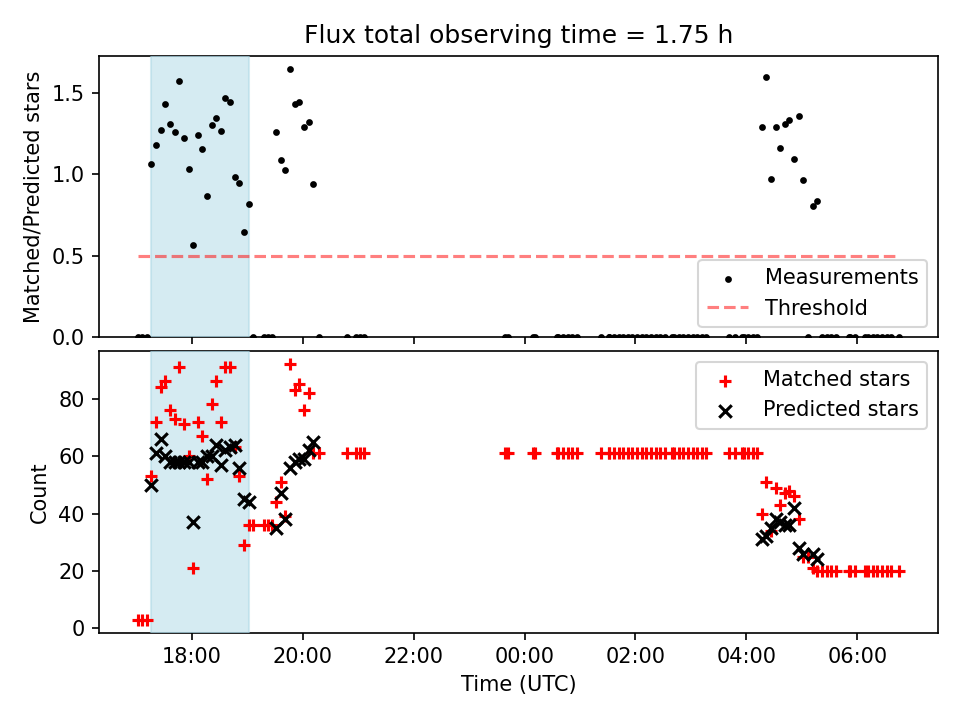 Flux total observing time = 1.75 h

Matched/Predicted stars

1.5
1.0
0.5
0.0

Measurements
Threshold

Count

80
60
40
20
0

Matched stars
Predicted stars

18:00 20:00 22:00 00:00 02:00 04:00 06:00

Time (UTC)